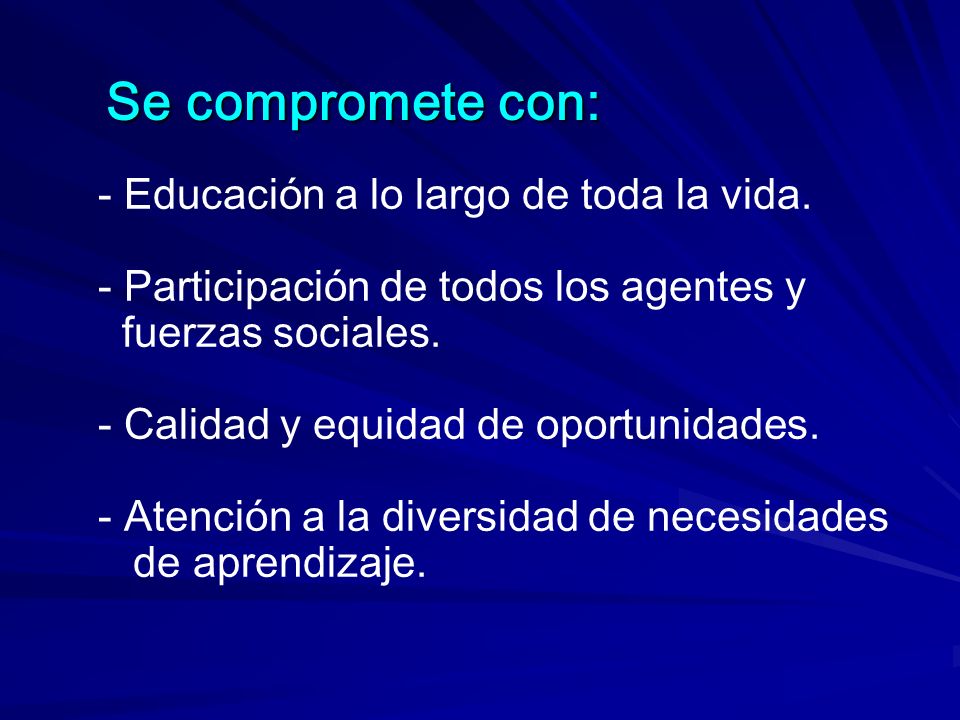 Se compromete con:

- Educación a lo largo de toda la vida.

- Participación de todos los agentes y fuerzas sociales.

- Calidad y equidad de oportunidades.

- Atención a la diversidad de necesidades de aprendizaje.